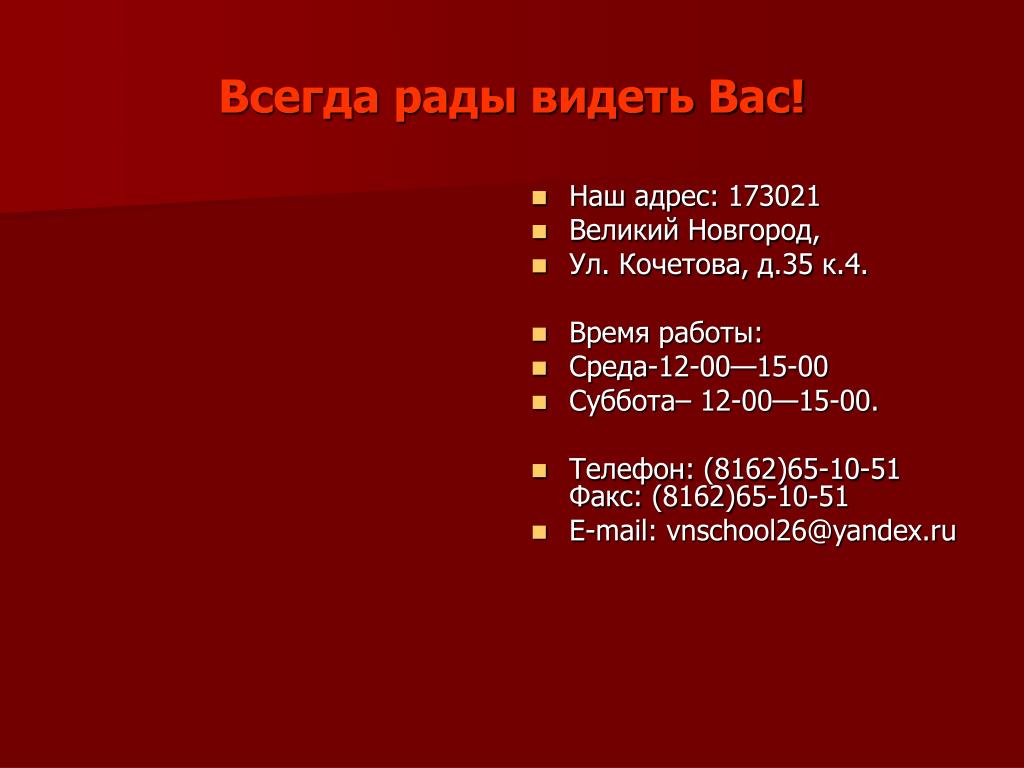 Всегда рады видеть Вас!

- Наш адрес: 173021
- Великий Новгород,
- Ул. Кочетова, д.35 к.4.

- Время работы:
- Среда-12-00—15-00
- Суббота– 12-00—15-00.

- Телефон: (8162)65-10-51
Факс: (8162)65-10-51
- E-mail: vnschool26@yandex.ru